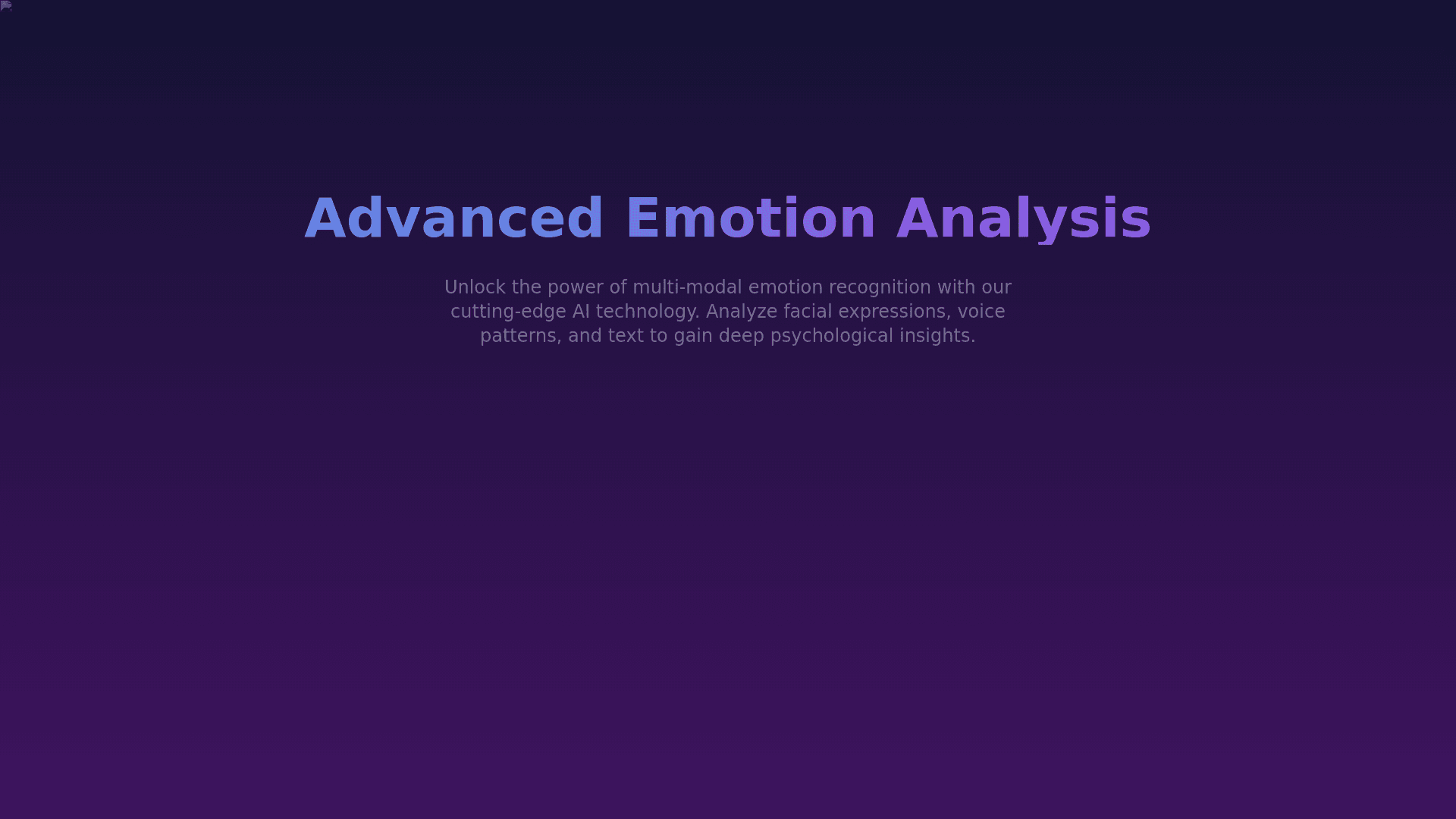 Advanced Emotion Analysis

Unlock the power of multi-modal emotion recognition with our cutting-edge AI technology. Analyze facial expressions, voice patterns, and text to gain deep psychological insights.